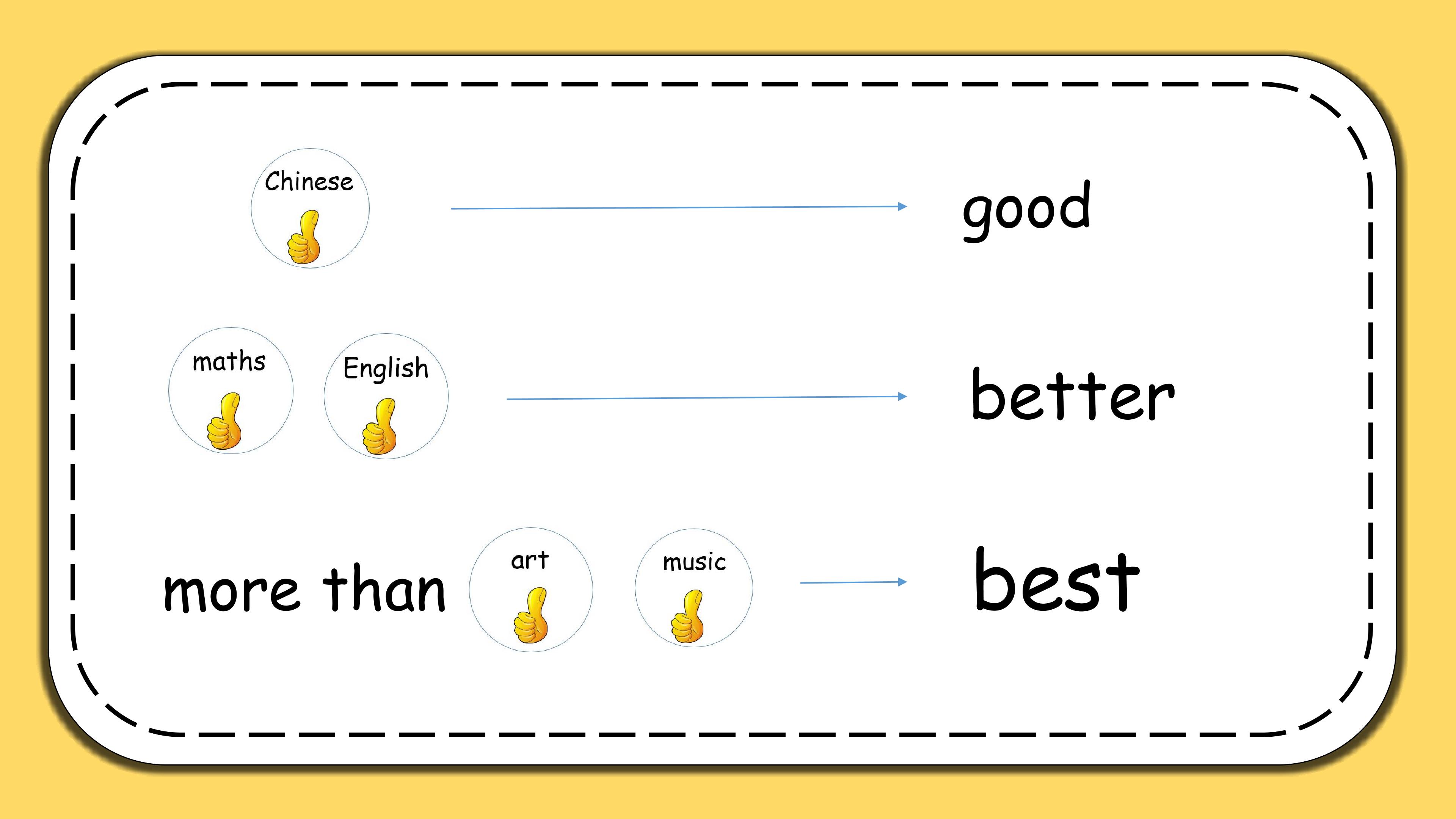 Chinese

good

maths English

better

more than art music

best